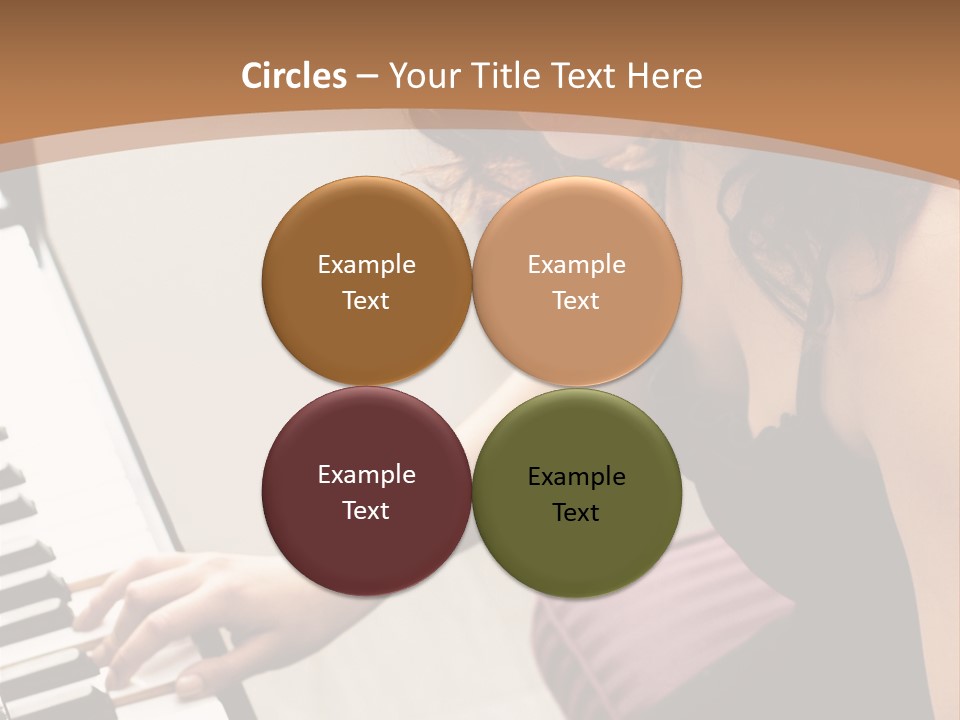 Circles – Your Title Text Here

Example Text

Example Text

Example Text

Example Text